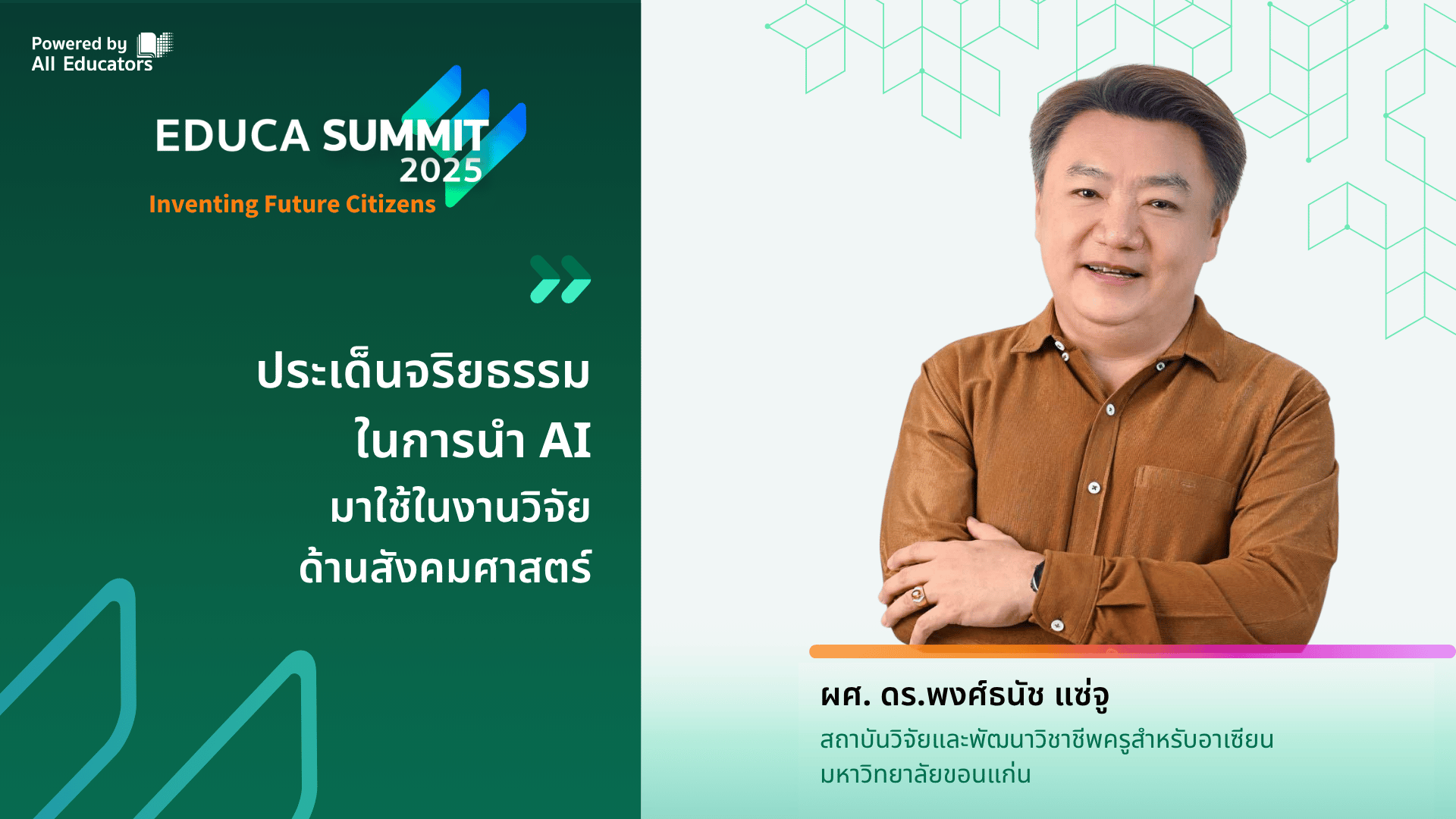 Powered by
All Educators

EDUCA SUMMIT
2025
Inventing Future Citizens

ประเด็นจริยธรรม
ในการนำ AI
มาใช้ในงานวิจัย
ด้านสังคมศาสตร์

ผศ. ดร.พงศ์ธนัช แซ่จู
สถาบันวิจัยและพัฒนาวิชาชีพครูสำหรับอาเซียน
มหาวิทยาลัยขอนแก่น